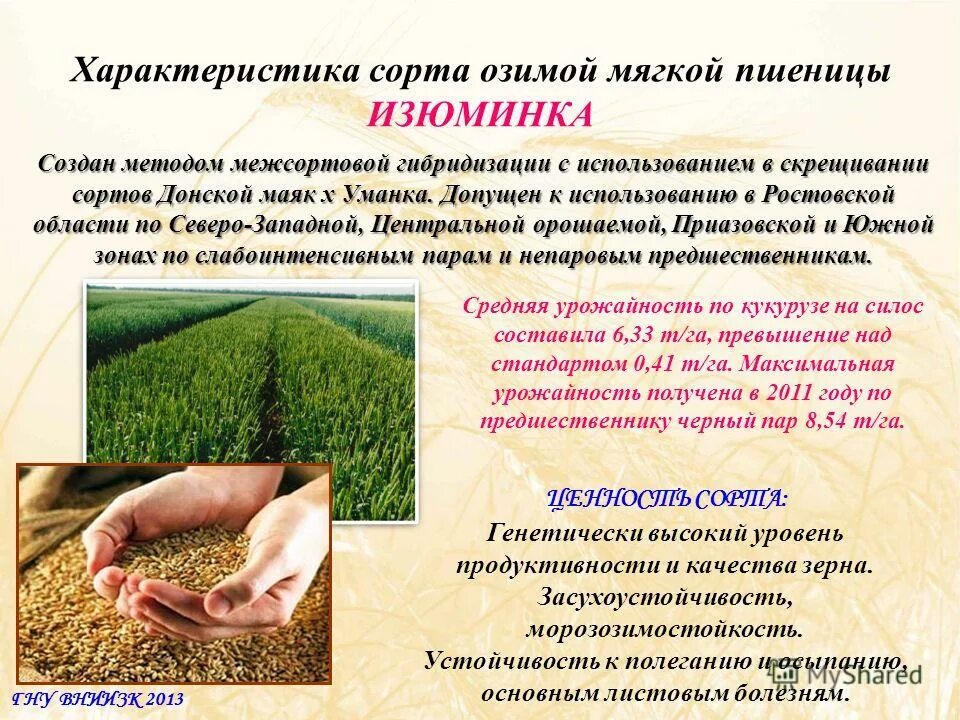 Характеристика сорта озимой мягкой пшеницы
ИЗЮМИНКА

Создан методом межсортовой гибридизации с использованием в скрещивании сортов Донской маяк х Уманка. Допущен к использованию в Ростовской области по Северо-Западной, Центральной орошаемой, Приазовской и Южной зонах по слабоинтенсивным парам и непаровым предшественникам.

Средняя урожайность по кукурузе на силос составила 6,33 т/га, превышение над стандартом 0,41 т/га. Максимальная урожайность получена в 2011 году по предшественнику черный пар 8,54 т/га.

ЦЕННОСТЬ СОРТА:
Генетически высокий уровень продуктивности и качества зерна. Засухоустойчивость, морозозимостойкость. Устойчивость к полеганию и осыпанию, основным листовым болезням.

ГНУ ВНИИЗК 2013

MyShared